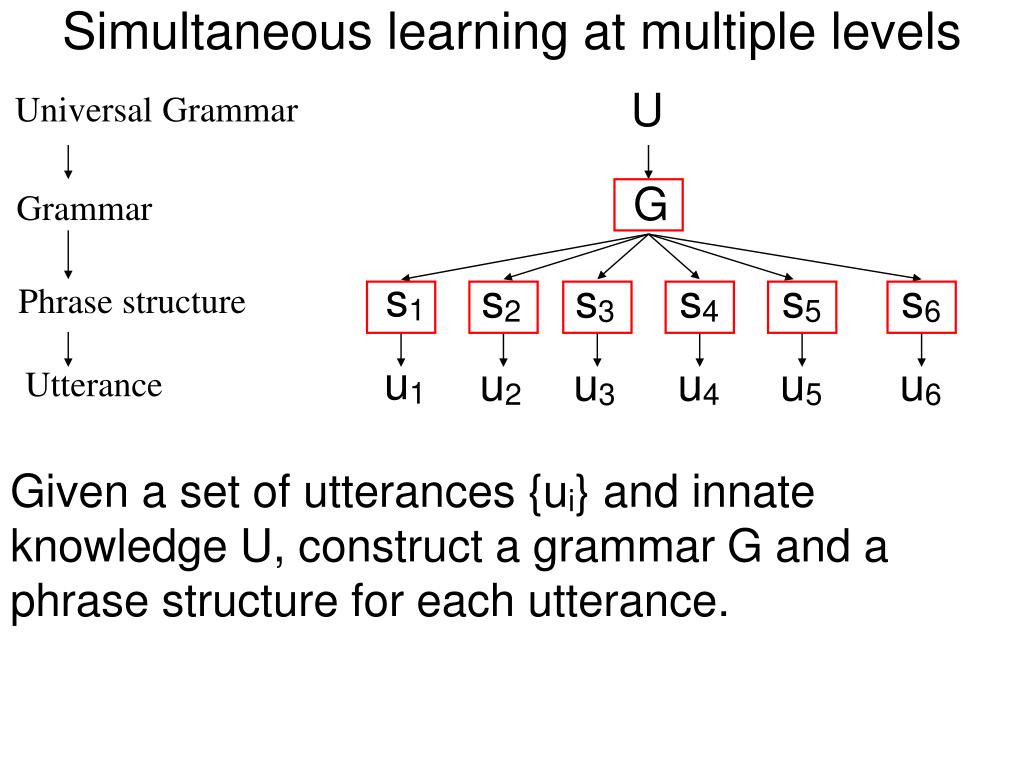 Simultaneous learning at multiple levels

Universal Grammar

Grammar

Phrase structure

Utterance

U

G

$s_1$ $s_2$ $s_3$ $s_4$ $s_5$ $s_6$

$u_1$ $u_2$ $u_3$ $u_4$ $u_5$ $u_6$

Given a set of utterances $\{u_i\}$ and innate knowledge U, construct a grammar G and a phrase structure for each utterance.